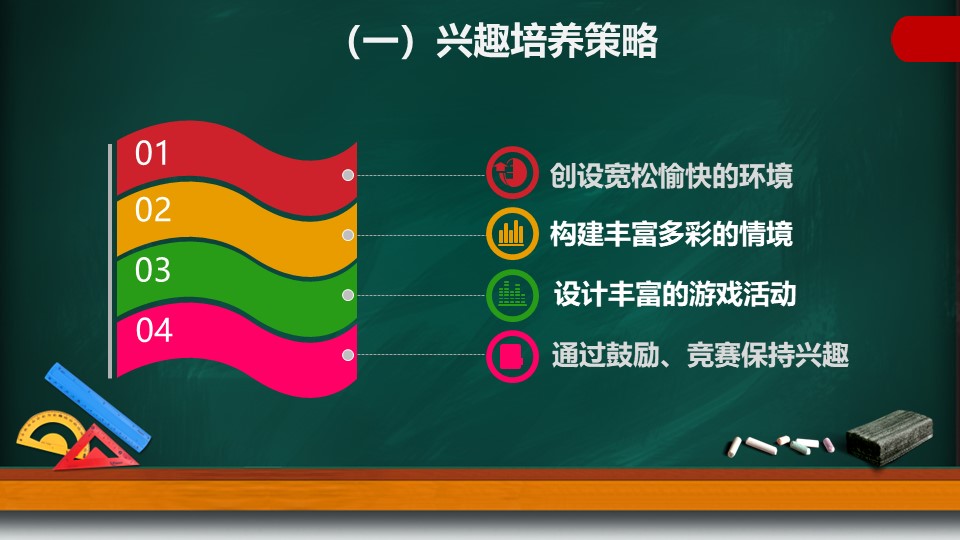 （一）兴趣培养策略

01
02
03
04

创设宽松愉快的环境
构建丰富多彩的情境
设计丰富的游戏活动
通过鼓励、竞赛保持兴趣